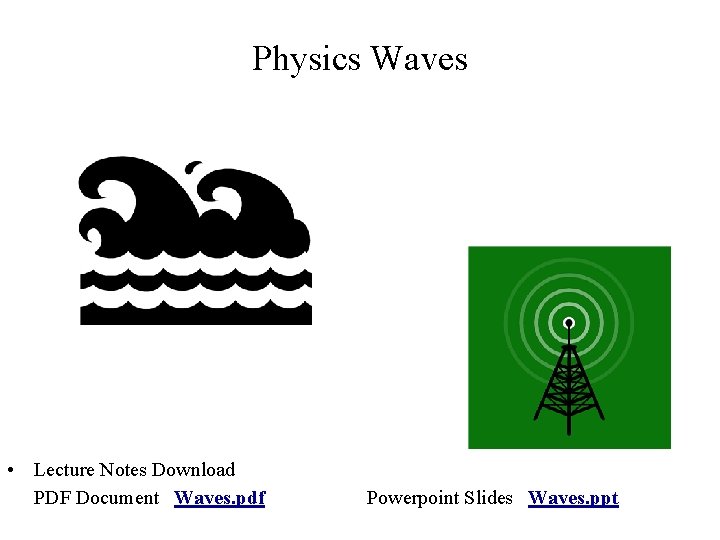 Physics Waves

• Lecture Notes Download
PDF Document Waves.pdf Powerpoint Slides Waves.ppt